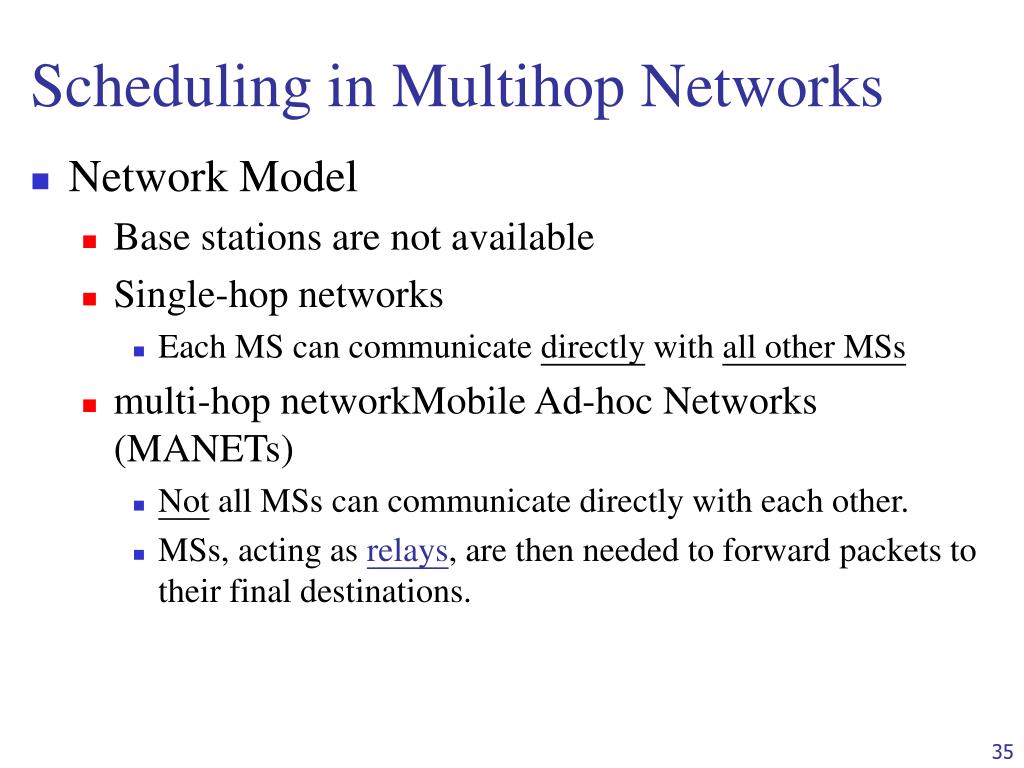 Scheduling in Multihop Networks

Network Model

Base stations are not available

Single-hop networks

Each MS can communicate directly with all other MSs

multi-hop networkMobile Ad-hoc Networks (MANETs)

Not all MSs can communicate directly with each other.

MSs, acting as relays, are then needed to forward packets to their final destinations.

35